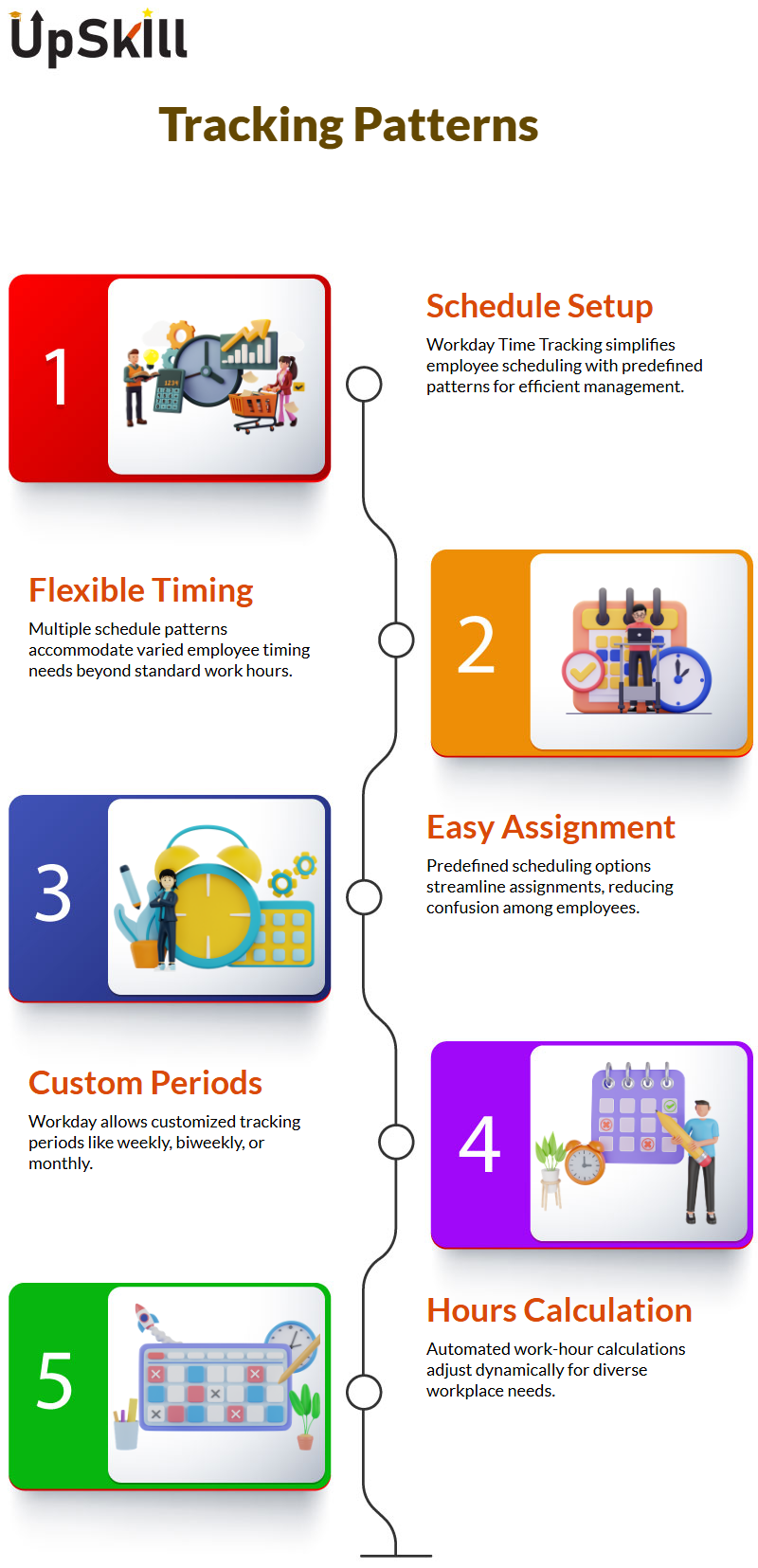 UpSkill

Tracking Patterns

1

Schedule Setup

Workday Time Tracking simplifies employee scheduling with predefined patterns for efficient management.

Flexible Timing

Multiple schedule patterns accommodate varied employee timing needs beyond standard work hours.

2

3

Easy Assignment

Predefined scheduling options streamline assignments, reducing confusion among employees.

Custom Periods

Workday allows customized tracking periods like weekly, biweekly, or monthly.

4

5

Hours Calculation

Automated work-hour calculations adjust dynamically for diverse workplace needs.